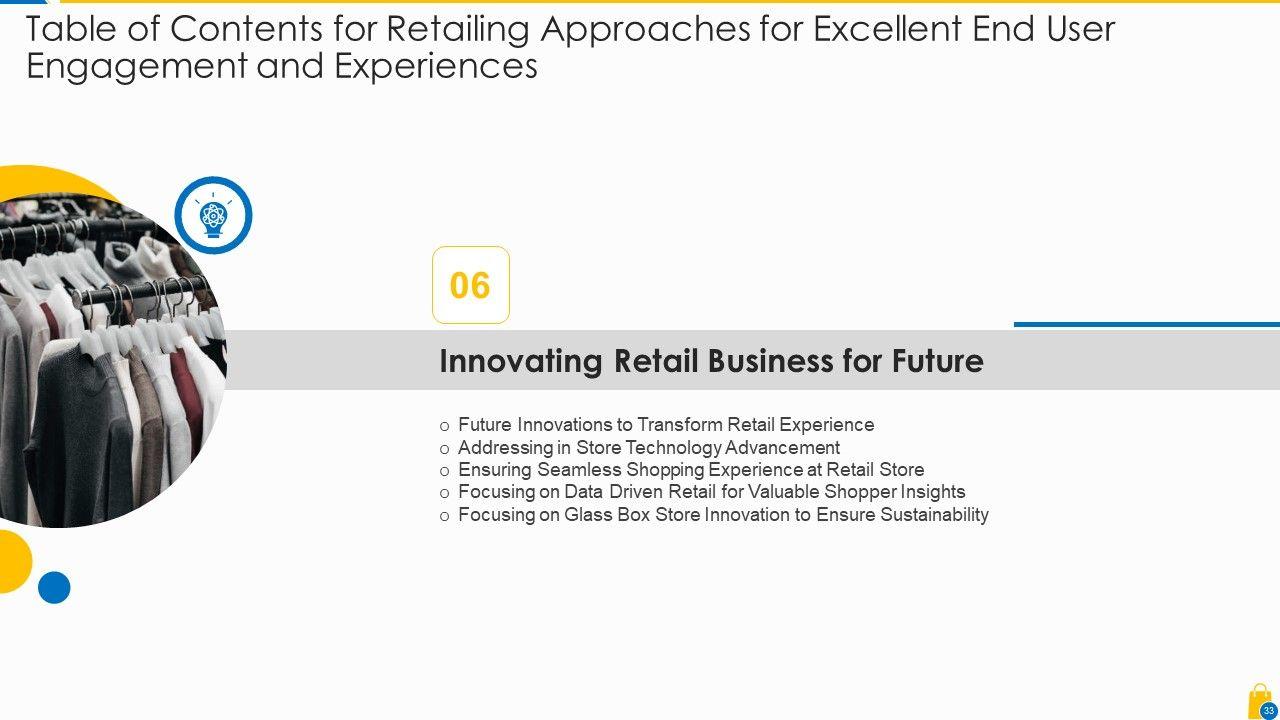 Table of Contents for Retailing Approaches for Excellent End User Engagement and Experiences

06

Innovating Retail Business for Future

o Future Innovations to Transform Retail Experience
o Addressing in Store Technology Advancement
o Ensuring Seamless Shopping Experience at Retail Store
o Focusing on Data Driven Retail for Valuable Shopper Insights
o Focusing on Glass Box Store Innovation to Ensure Sustainability

33